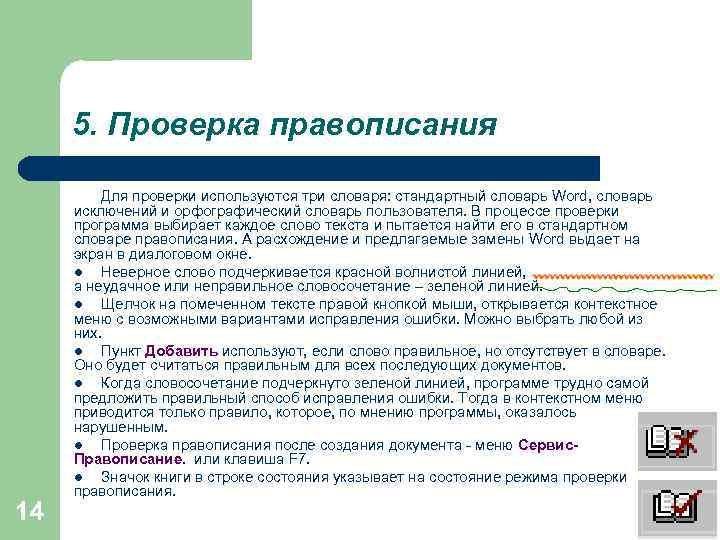 5. Проверка правописания

Для проверки используются три словаря: стандартный словарь Word, словарь исключений и орфографический словарь пользователя. В процессе проверки программа выбирает каждое слово текста и пытается найти его в стандартном словаре правописания. А расхождение и предлагаемые замены Word выдает на экран в диалоговом окне.

● Неверное слово подчеркивается красной волнистой линией, а неудачное или неправильное словосочетание – зеленой линией.

● Щелчок на помеченном тексте правой кнопкой мыши, открывается контекстное меню с возможными вариантами исправления ошибки. Можно выбрать любой из них.

● Пункт Добавить используют, если слово правильное, но отсутствует в словаре. Оно будет считаться правильным для всех последующих документов.

● Когда словосочетание подчеркнуто зеленой линией, программе трудно самой предложить правильный способ исправления ошибки. Тогда в контекстном меню приводится только правило, которое, по мнению программы, оказалось нарушенным.

● Проверка правописания после создания документа - меню Сервис-Правописание. или клавиша F7.

● Значок книги в строке состояния указывает на состояние режима проверки правописания.

14